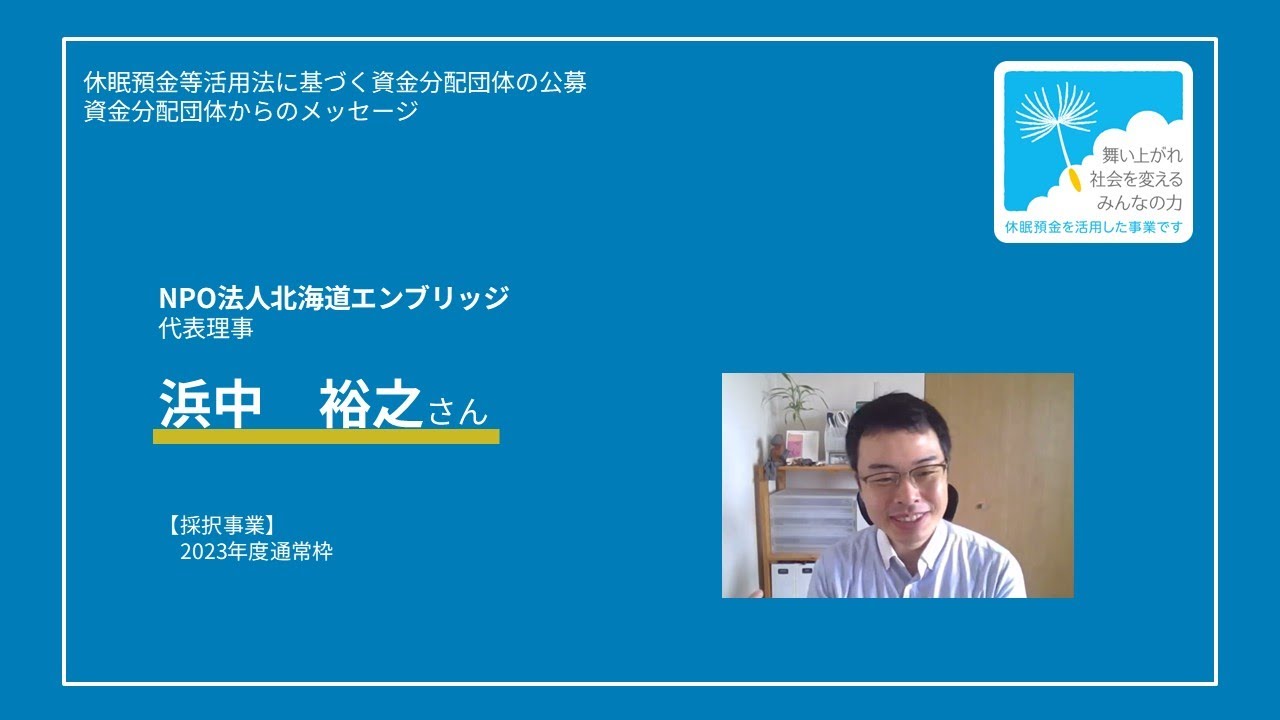 休眠預金等活用法に基づく資金分配団体の公募
資金分配団体からのメッセージ

舞い上がれ
社会を変える
みんなの力
休眠預金を活用した事業です

NPO法人北海道エンブリッジ
代表理事

浜中　裕之さん

【採択事業】
2023年度通常枠